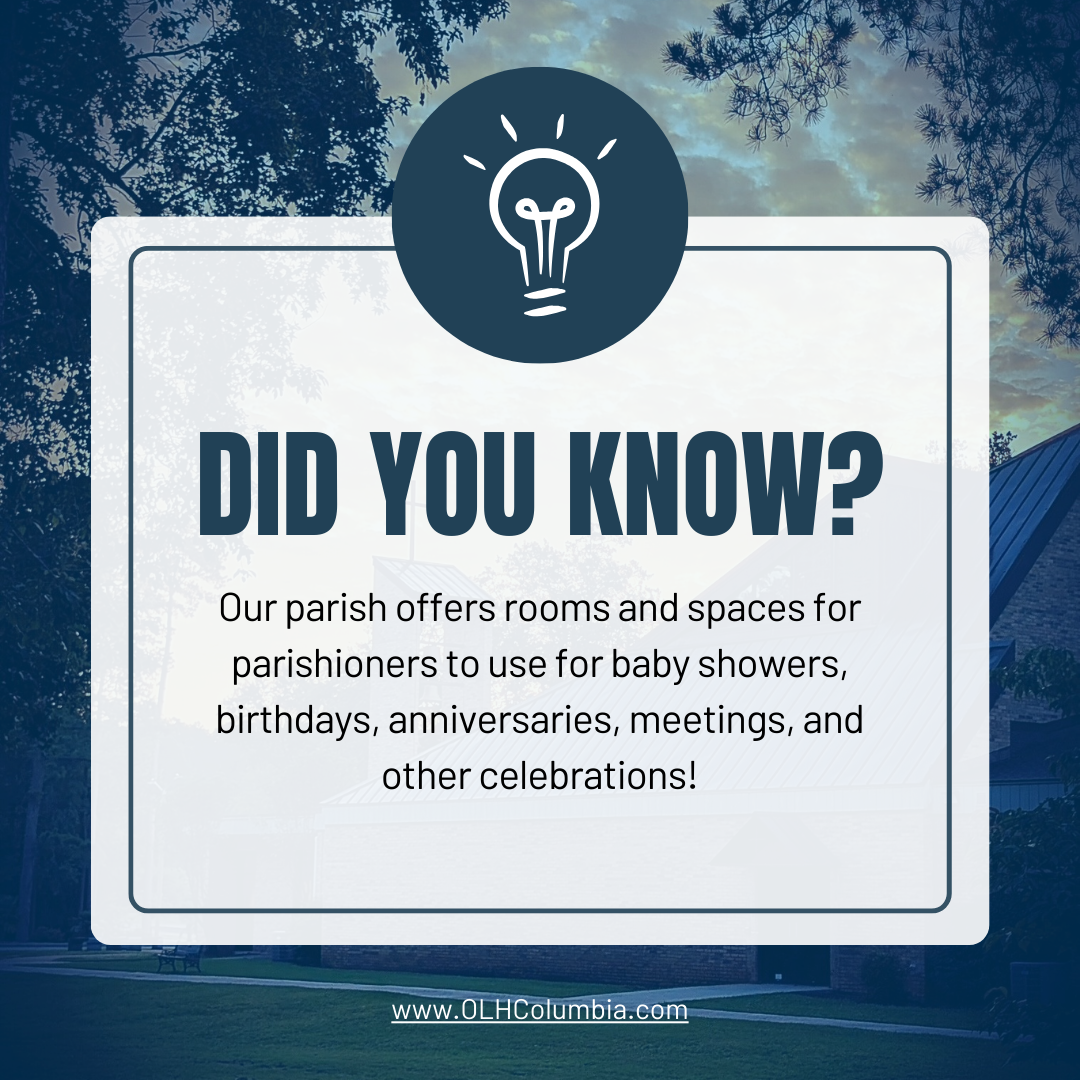 DID YOU KNOW?

Our parish offers rooms and spaces for parishioners to use for baby showers, birthdays, anniversaries, meetings, and other celebrations!

www.OLHColumbia.com